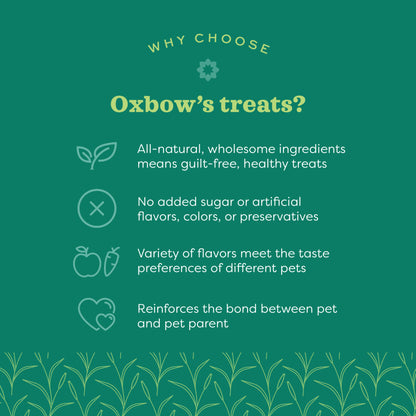 WHY CHOOSE

Oxbow's treats?

All-natural, wholesome ingredients means guilt-free, healthy treats

No added sugar or artificial flavors, colors, or preservatives

Variety of flavors meet the taste preferences of different pets

Reinforces the bond between pet and pet parent